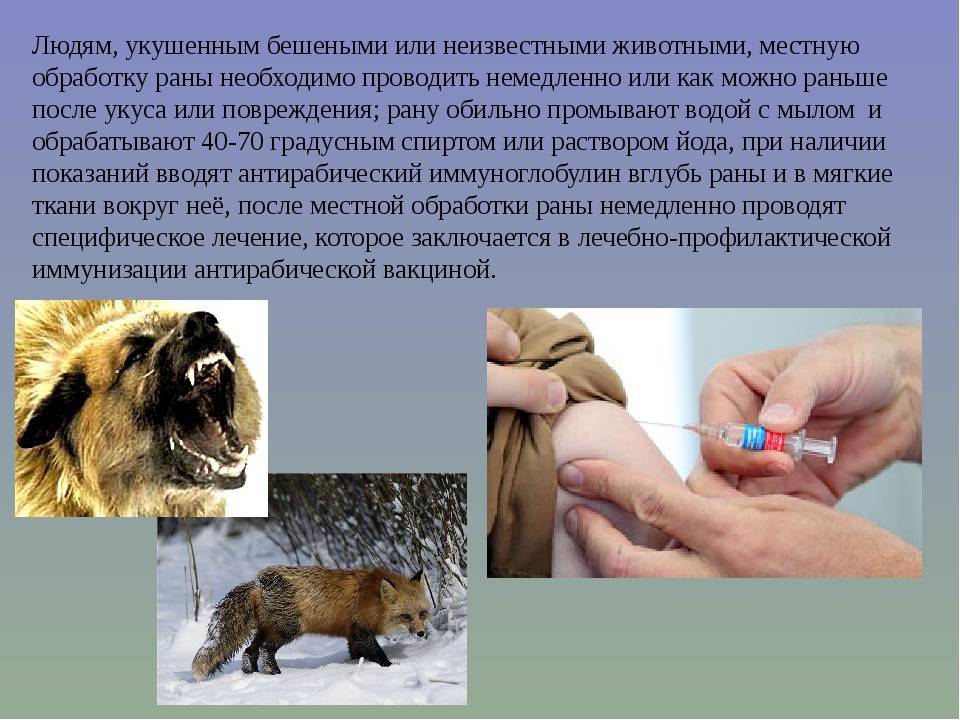 Людям, укушенным бешеными или неизвестными животными, местную обработку раны необходимо проводить немедленно или как можно раньше после укуса или повреждения; рану обильно промывают водой с мылом  и обрабатывают 40-70 градусным спиртом или раствором йода, при наличии показаний вводят антирабический иммуноглобулин вглубь раны и в мягкие ткани вокруг неё, после местной обработки раны немедленно проводят специфическое лечение, которое заключается в лечебно-профилактической иммунизации антирабической вакциной.